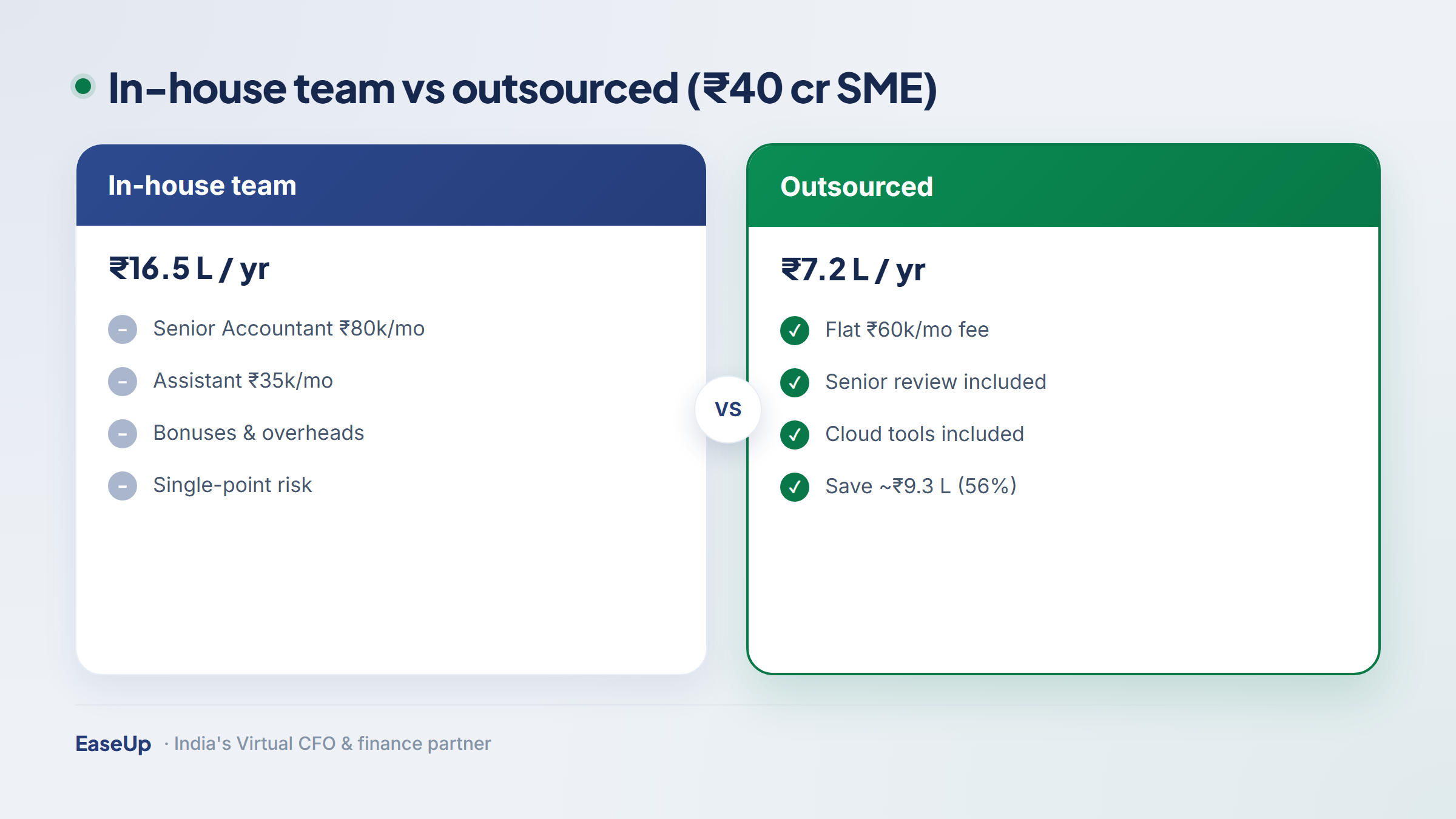 • In-house team vs outsourced (₹40 cr SME)

In-house team

₹16.5 L / yr

- Senior Accountant ₹80k/mo
- Assistant ₹35k/mo
- Bonuses & overheads
- Single-point risk

VS

Outsourced

₹7.2 L / yr

✓ Flat ₹60k/mo fee
✓ Senior review included
✓ Cloud tools included
✓ Save ~₹9.3 L (56%)

EaseUp · India's Virtual CFO & finance partner